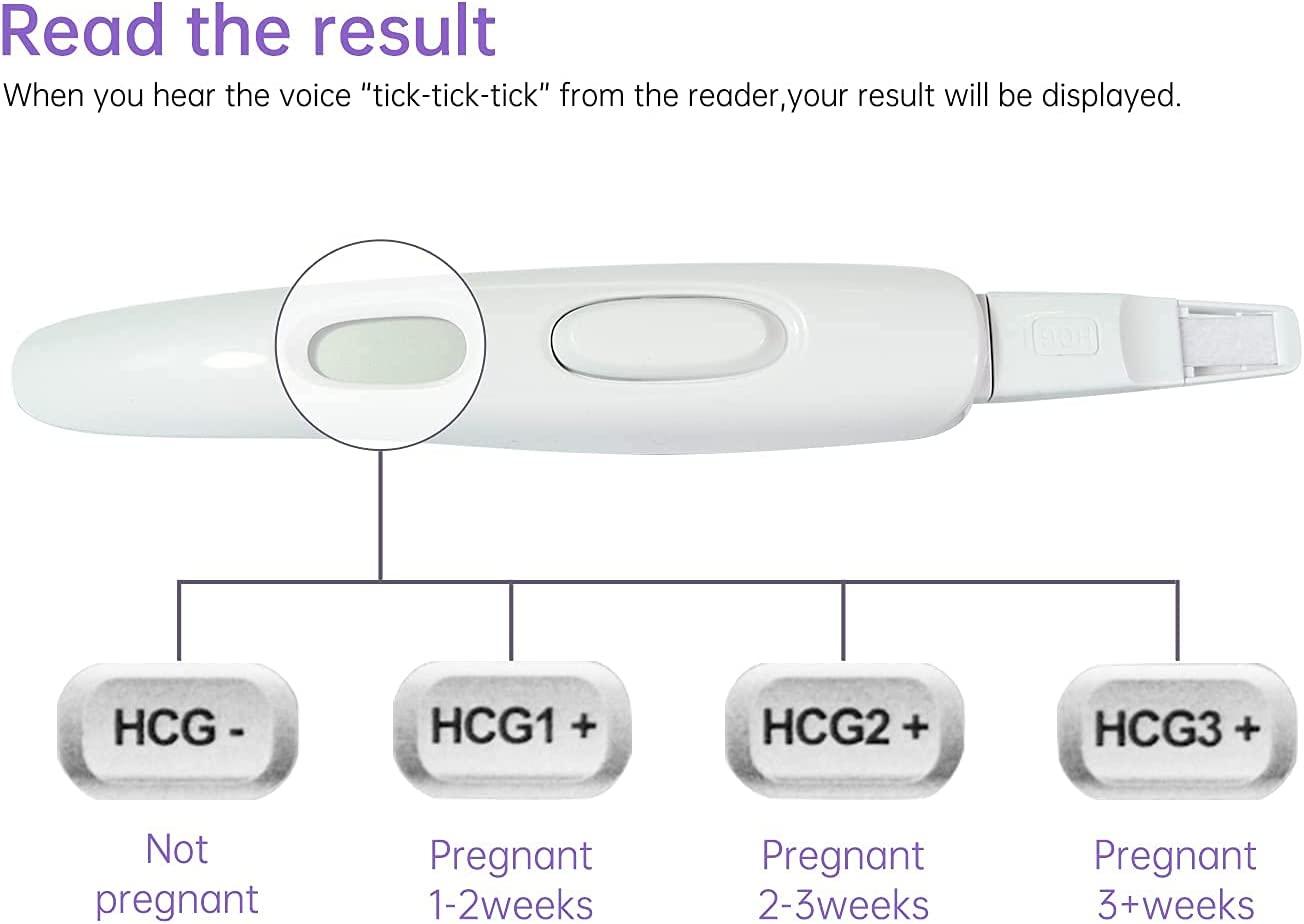 Read the result

When you hear the voice "tick-tick-tick" from the reader,your result will be displayed.

HCG

HCG -

Not pregnant

HCG1 +

Pregnant 1-2weeks

HCG2 +

Pregnant 2-3weeks

HCG3 +

Pregnant 3+weeks